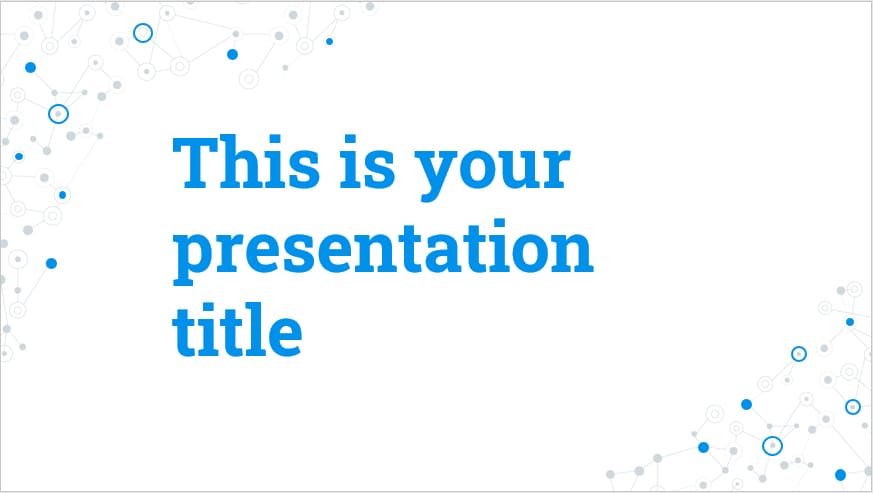 This is your presentation title